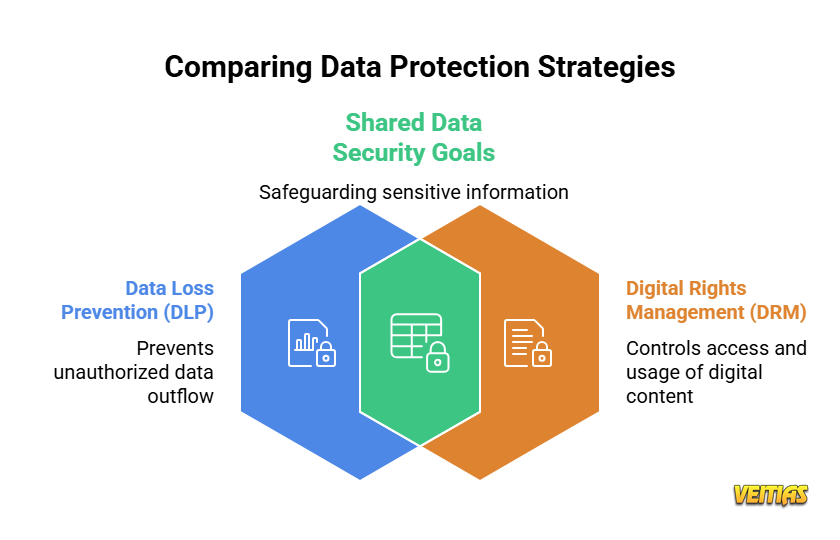 Comparing Data Protection Strategies

Shared Data Security Goals

Safeguarding sensitive information

Data Loss Prevention (DLP)

Prevents unauthorized data outflow

Digital Rights Management (DRM)

Controls access and usage of digital content

VEITIAS